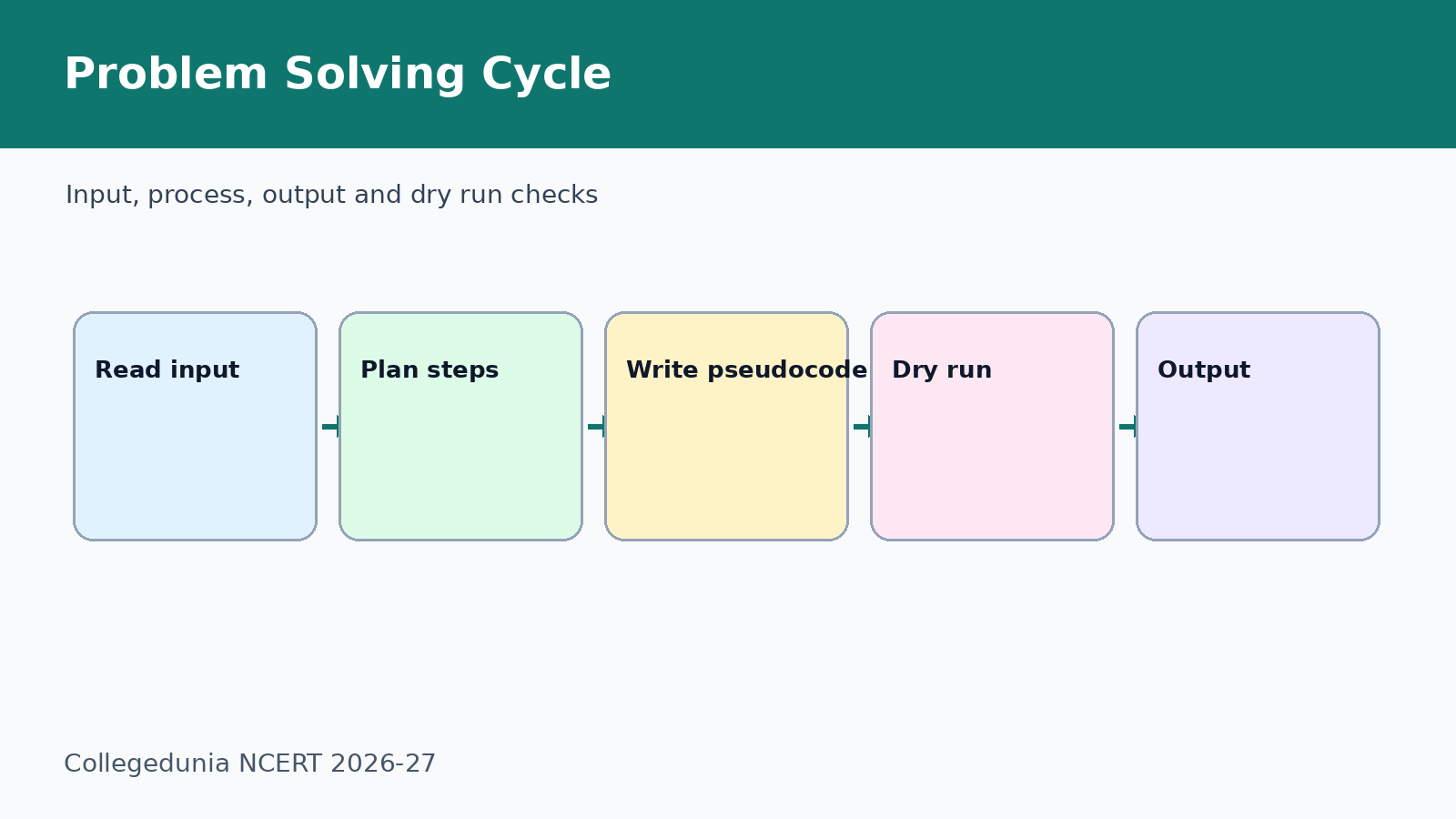 Problem Solving Cycle

Input, process, output and dry run checks

Read input

Plan steps

Write pseudocode

Dry run

Output

Collegedunia NCERT 2026-27